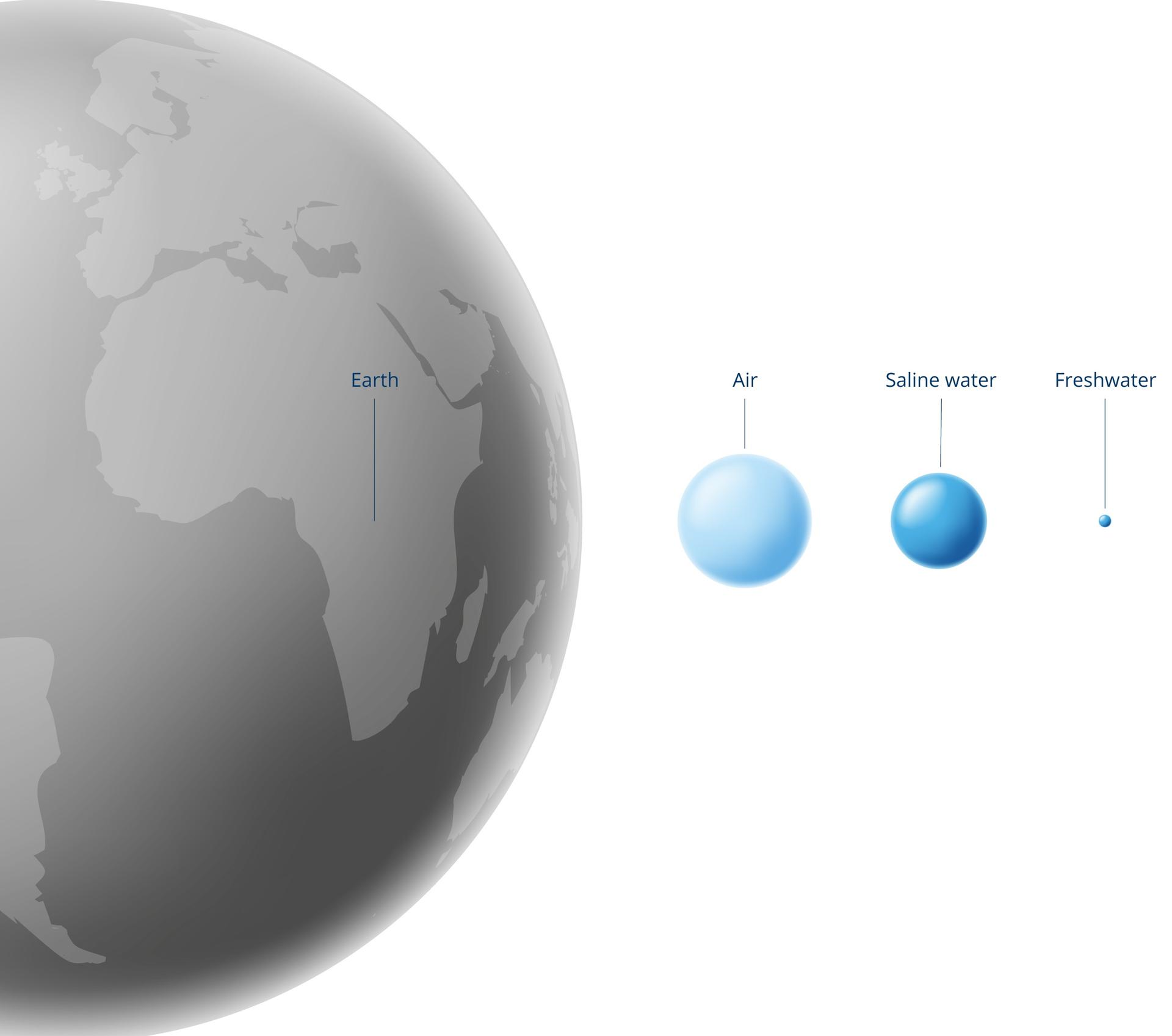 Earth

Air

Saline water

Freshwater